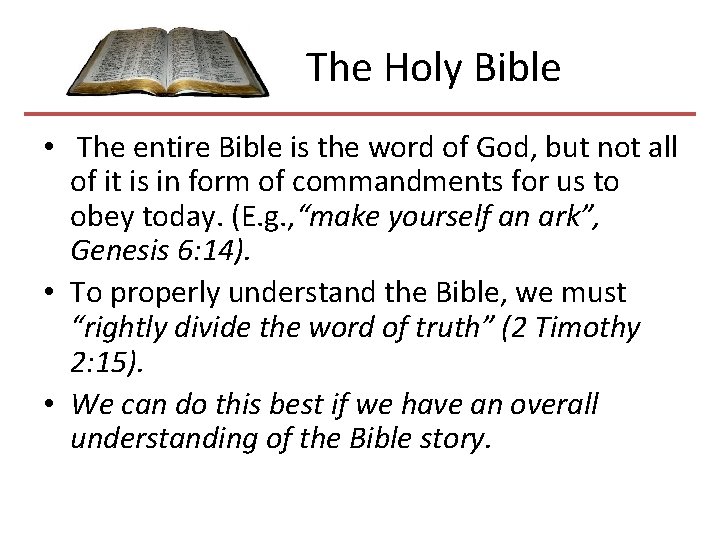 The Holy Bible

• The entire Bible is the word of God, but not all of it is in form of commandments for us to obey today. (E.g.,“make yourself an ark”, Genesis 6:14).

• To properly understand the Bible, we must “rightly divide the word of truth” (2 Timothy 2:15).

• We can do this best if we have an overall understanding of the Bible story.